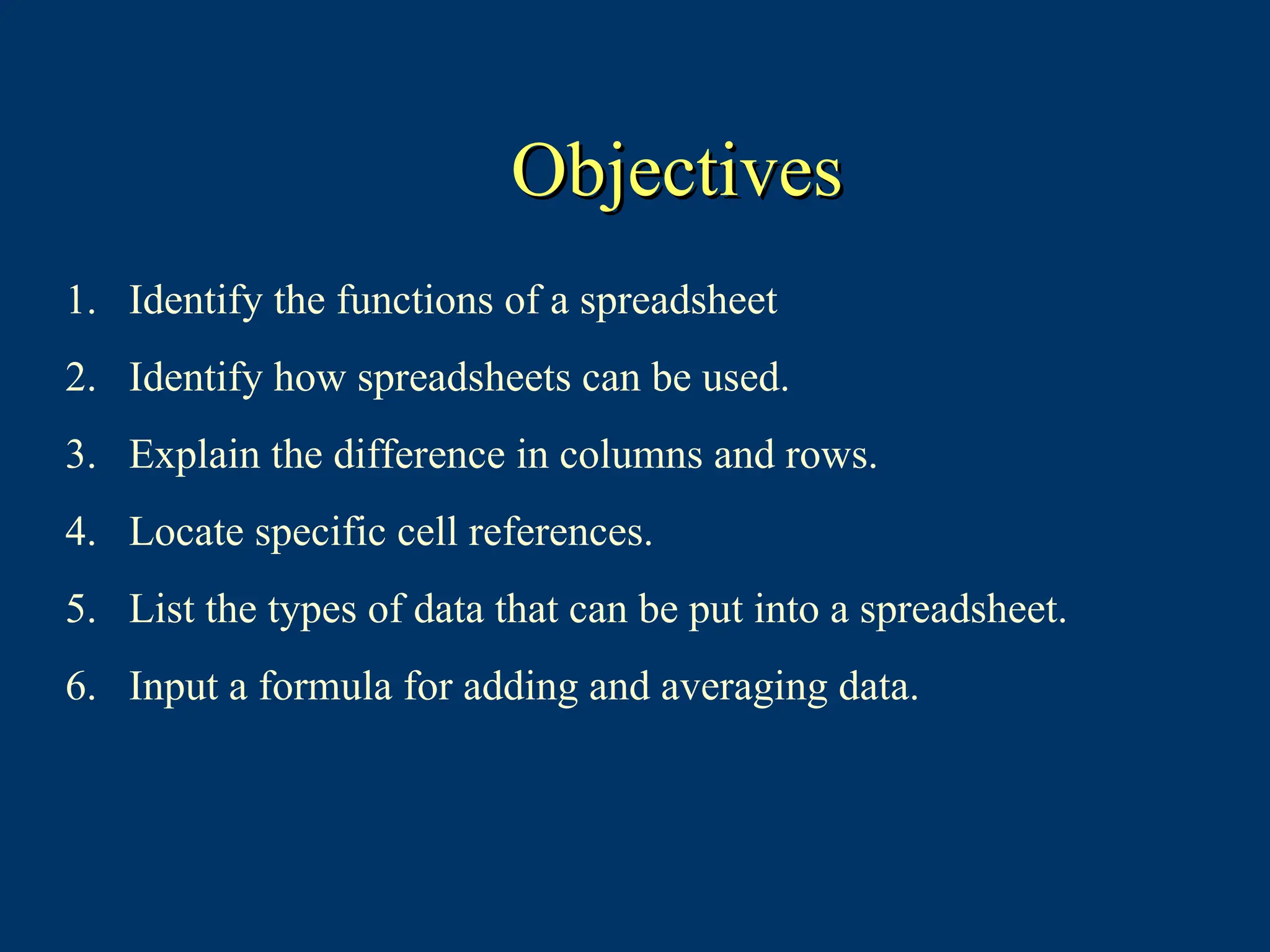 Objectives

1. Identify the functions of a spreadsheet
2. Identify how spreadsheets can be used.
3. Explain the difference in columns and rows.
4. Locate specific cell references.
5. List the types of data that can be put into a spreadsheet.
6. Input a formula for adding and averaging data.